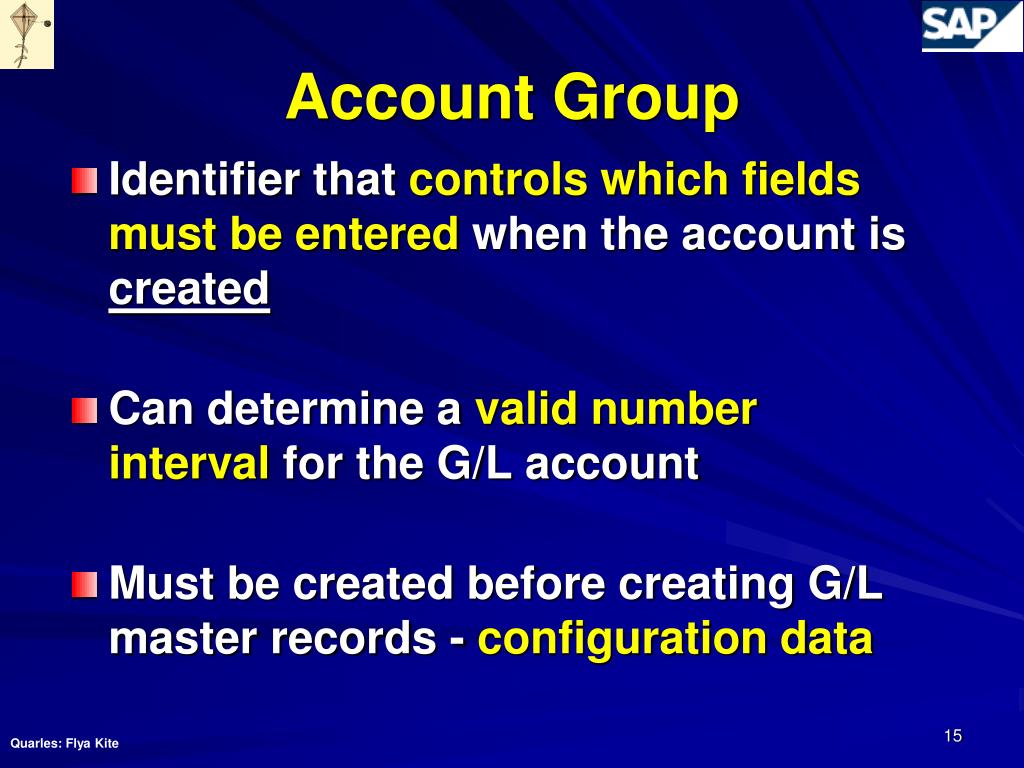 SAP

Account Group

Identifier that controls which fields must be entered when the account is created

Can determine a valid number interval for the G/L account

Must be created before creating G/L master records - configuration data

Quarles: Flya Kite

15